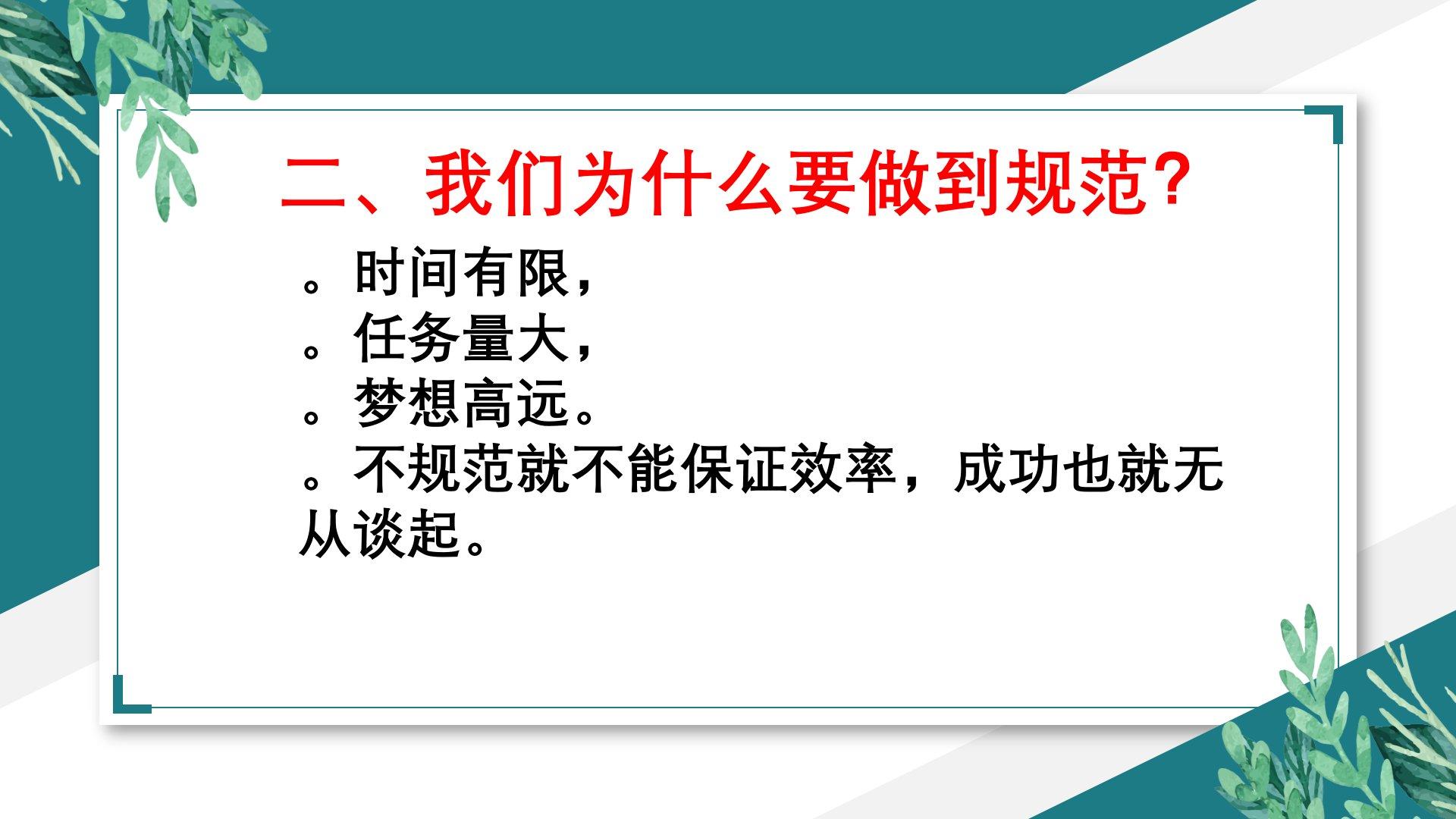 二、我们为什么要做到规范？

。时间有限，
。任务量大，
。梦想高远。
。不规范就不能保证效率，成功也就无从谈起。